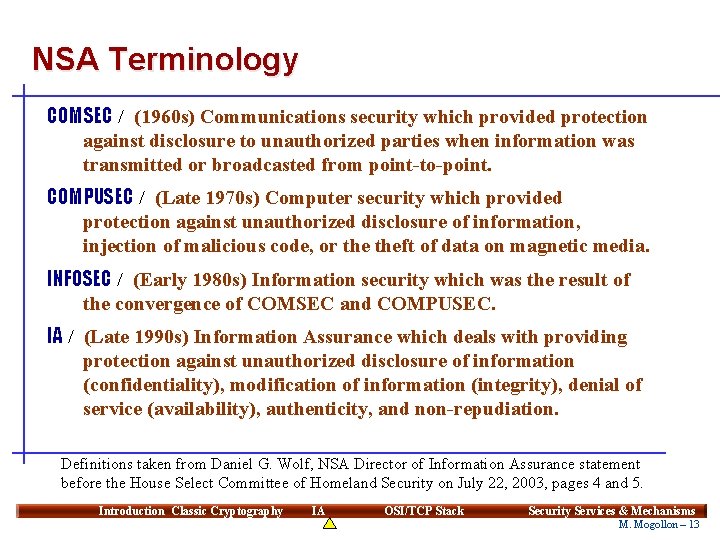 NSA Terminology

COMSEC / (1960s) Communications security which provided protection against disclosure to unauthorized parties when information was transmitted or broadcasted from point-to-point.

COMPUSEC / (Late 1970s) Computer security which provided protection against unauthorized disclosure of information, injection of malicious code, or the theft of data on magnetic media.

INFOSEC / (Early 1980s) Information security which was the result of the convergence of COMSEC and COMPUSEC.

IA / (Late 1990s) Information Assurance which deals with providing protection against unauthorized disclosure of information (confidentiality), modification of information (integrity), denial of service (availability), authenticity, and non-repudiation.

Definitions taken from Daniel G. Wolf, NSA Director of Information Assurance statement before the House Select Committee of Homeland Security on July 22, 2003, pages 4 and 5.

Introduction Classic Cryptography IA OSI/TCP Stack Security Services & Mechanisms

M. Mogollon – 13